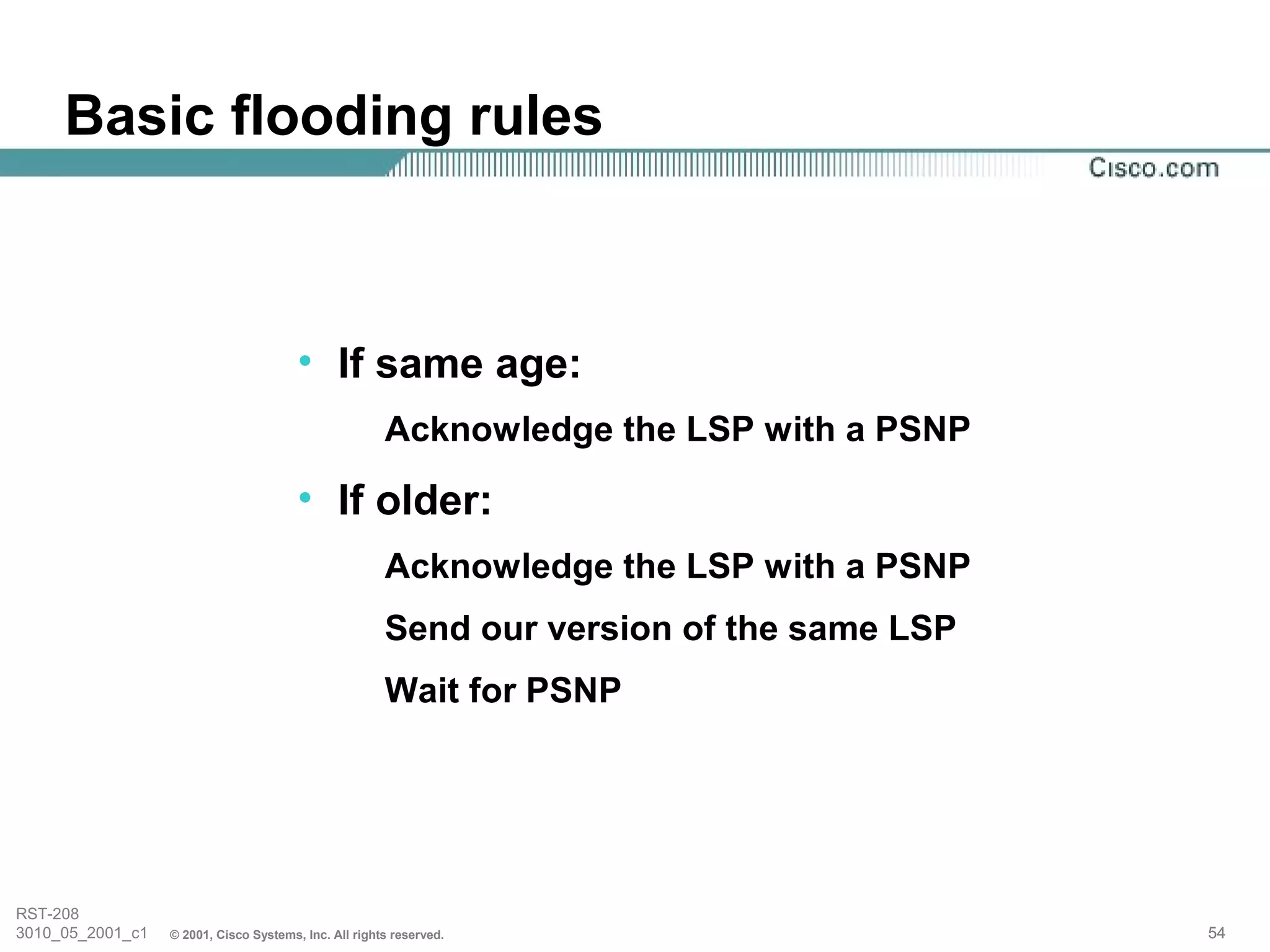 Basic flooding rules

Cisco.com

• If same age:

Acknowledge the LSP with a PSNP

• If older:

Acknowledge the LSP with a PSNP

Send our version of the same LSP

Wait for PSNP

RST-208
3010_05_2001_c1

© 2001, Cisco Systems, Inc. All rights reserved.

54